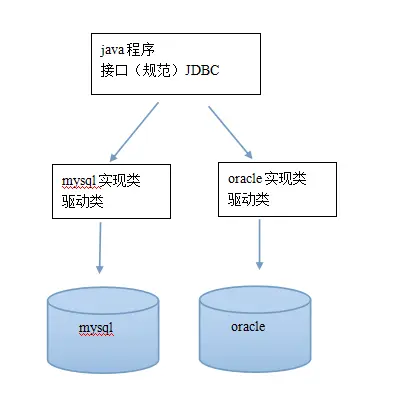 java 程序
接口（规范）JDBC

mysql 实现类
驱动类

oracle 实现类
驱动类

mysql

oracle